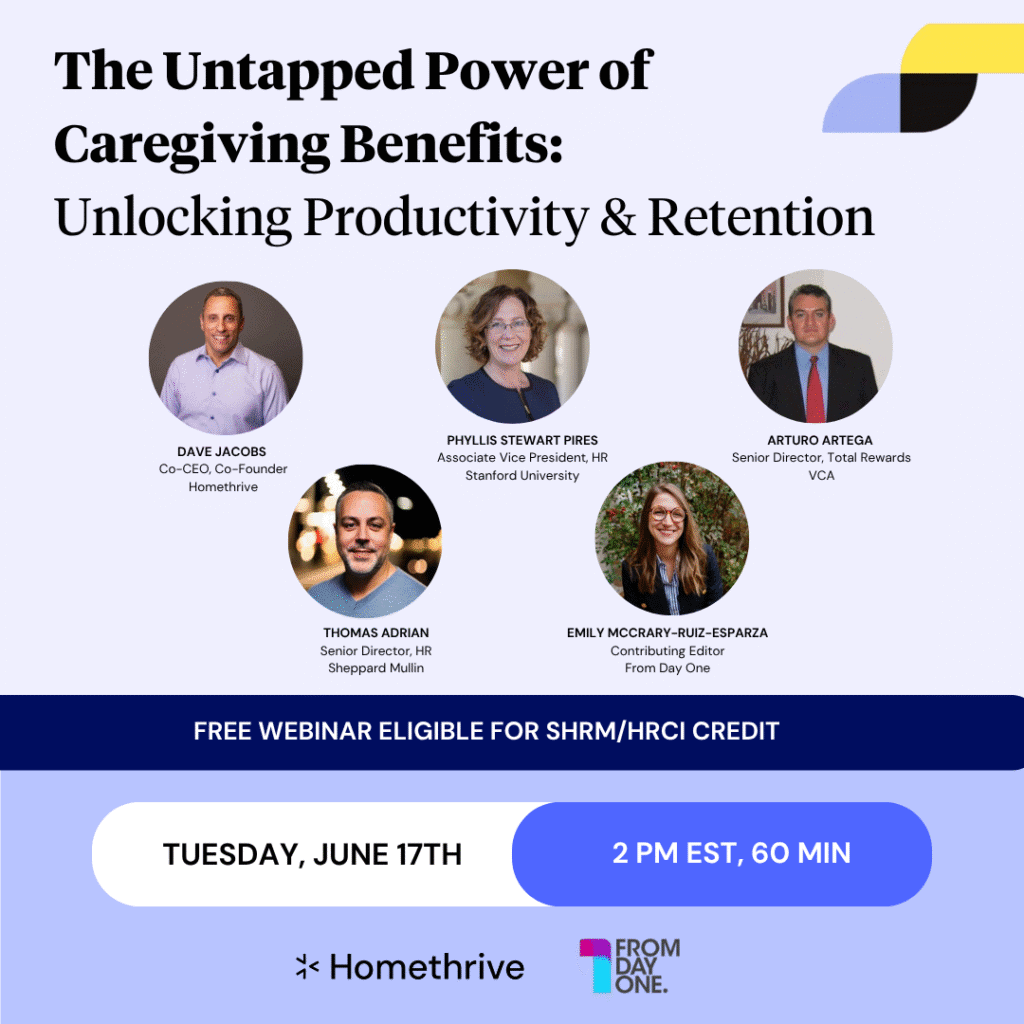 The Untapped Power of Caregiving Benefits:
Unlocking Productivity & Retention

DAVE JACOBS
Co-CEO, Co-Founder
Homethrive

PHYLLIS STEWART PIRES
Associate Vice President, HR
Stanford University

ARTURO ARTEGA
Senior Director, Total Rewards
VCA

THOMAS ADRIAN
Senior Director, HR
Sheppard Mullin

EMILY MCCRARY-RUIZ-ESPARZA
Contributing Editor
From Day One

FREE WEBINAR ELIGIBLE FOR SHRM/HRCI CREDIT

TUESDAY, JUNE 17TH

2 PM EST, 60 MIN

Homethrive

FROM DAY ONE.